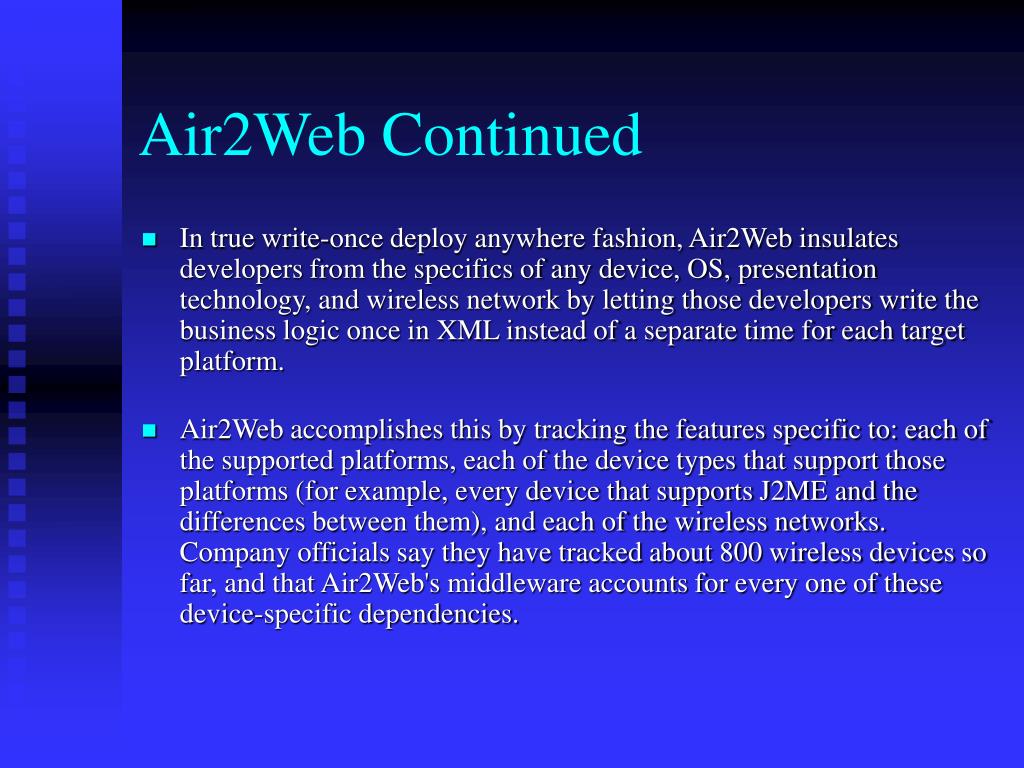 Air2Web Continued

In true write-once deploy anywhere fashion, Air2Web insulates developers from the specifics of any device, OS, presentation technology, and wireless network by letting those developers write the business logic once in XML instead of a separate time for each target platform.

Air2Web accomplishes this by tracking the features specific to: each of the supported platforms, each of the device types that support those platforms (for example, every device that supports J2ME and the differences between them), and each of the wireless networks. Company officials say they have tracked about 800 wireless devices so far, and that Air2Web's middleware accounts for every one of these device-specific dependencies.